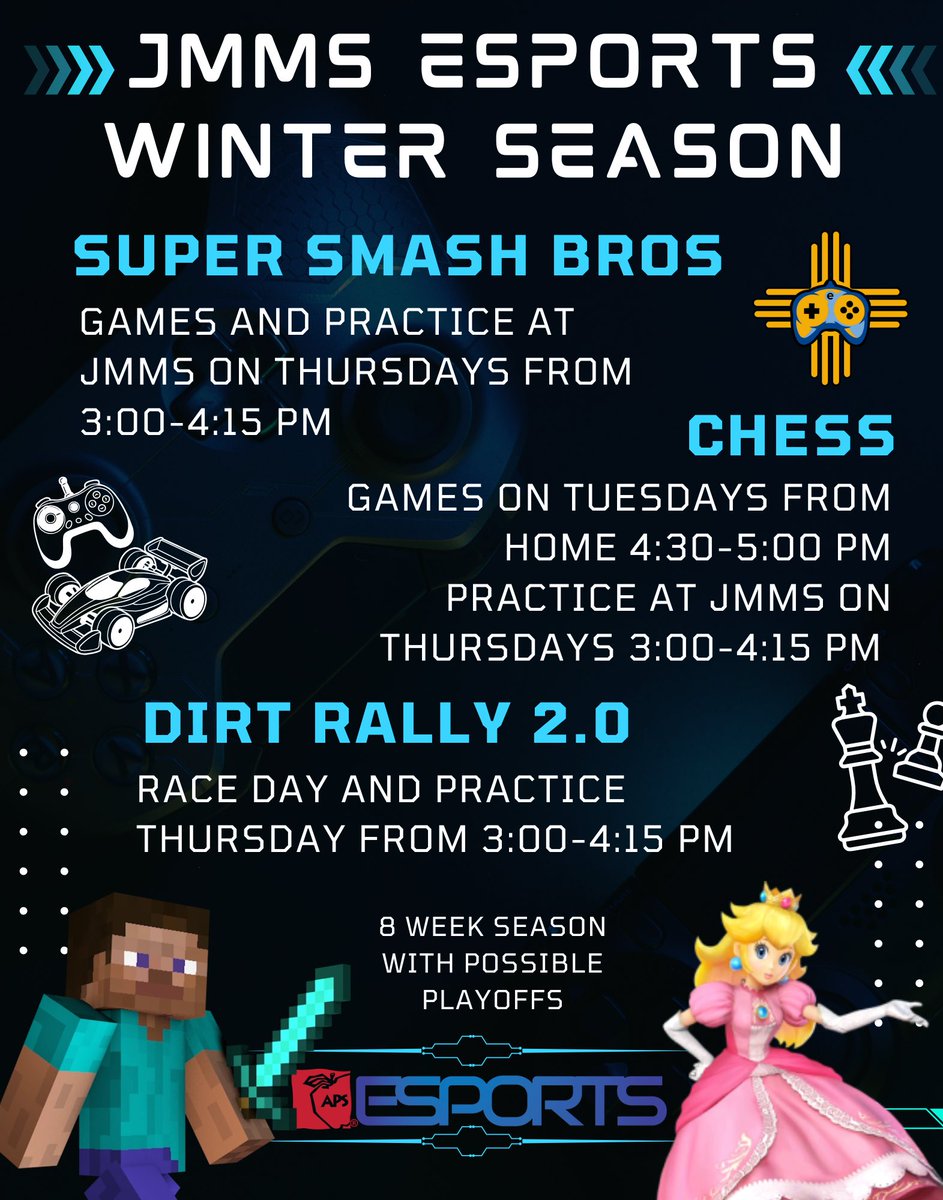 JMMS ESPORTS WINTER SEASON

SUPER SMASH BROS

GAMES AND PRACTICE AT JMMS ON THURSDAYS FROM 3:00-4:15 PM

CHESS

GAMES ON TUESDAYS FROM HOME 4:30-5:00 PM PRACTICE AT JMMS ON THURSDAYS 3:00-4:15 PM

DIRT RALLY 2.0

RACE DAY AND PRACTICE THURSDAY FROM 3:00-4:15 PM

8 WEEK SEASON WITH POSSIBLE PLAYOFFS

APS ESPORTS